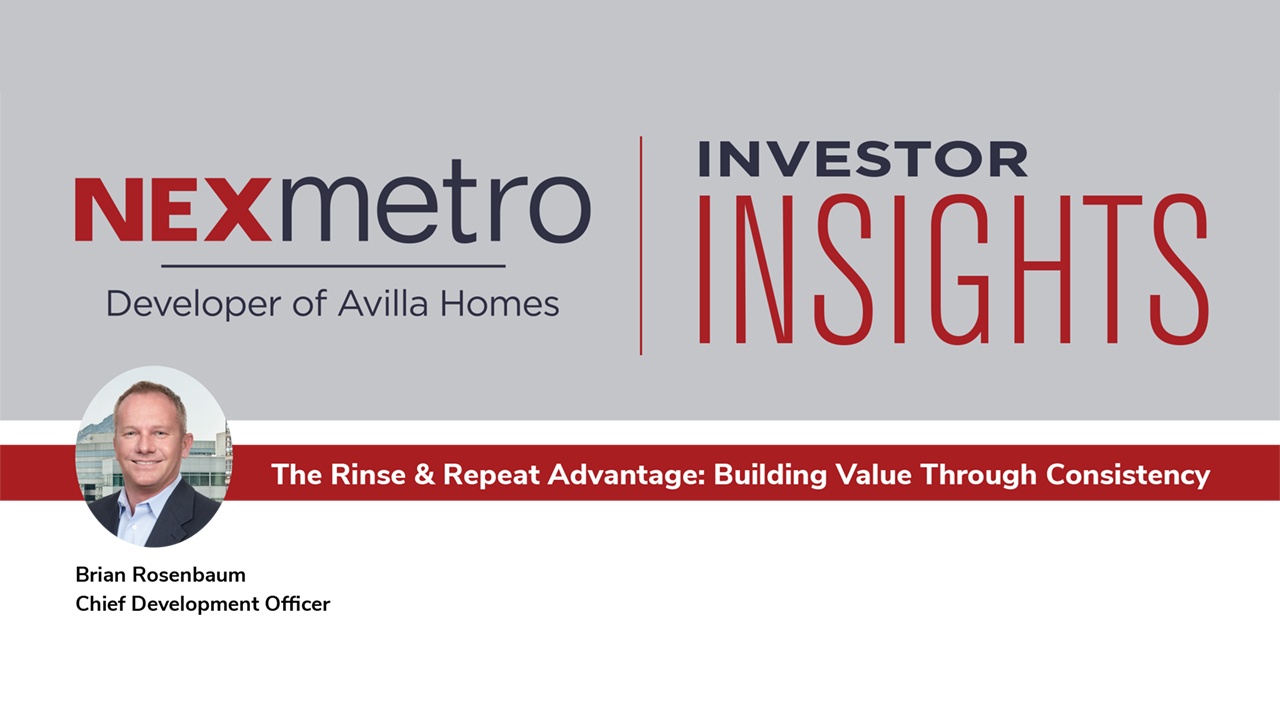 NEXmetro
Developer of Avilla Homes

INVESTOR
INSIGHTS

The Rinse & Repeat Advantage: Building Value Through Consistency

Brian Rosenbaum
Chief Development Officer